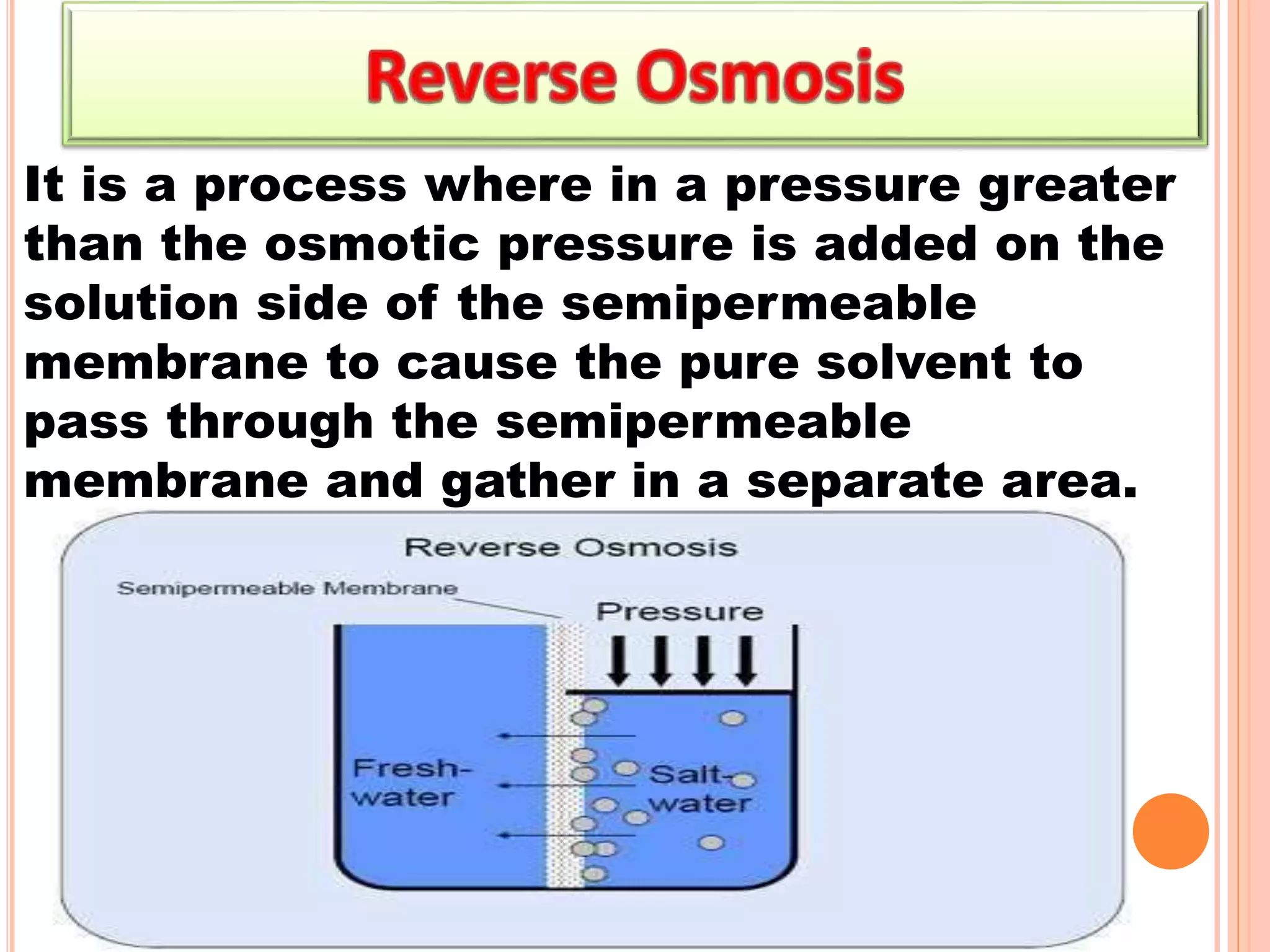 Reverse Osmosis

It is a process where in a pressure greater than the osmotic pressure is added on the solution side of the semipermeable membrane to cause the pure solvent to pass through the semipermeable membrane and gather in a separate area.

Reverse Osmosis

Semipermeable Membrane

Pressure

Fresh-water

Salt-water